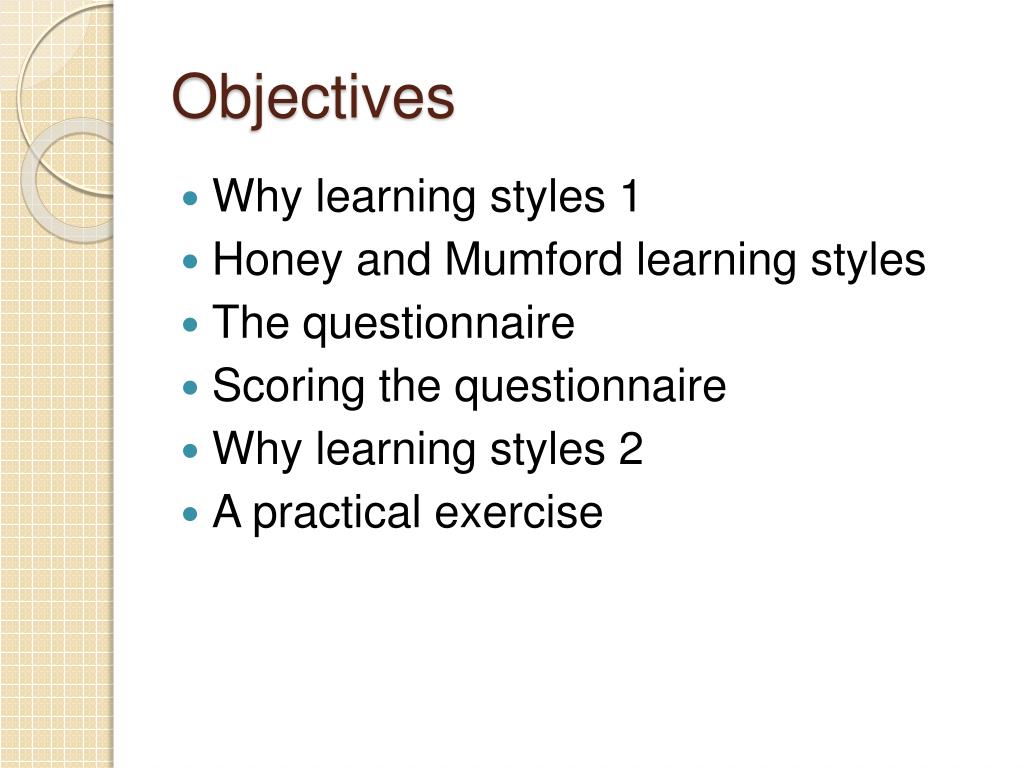 Objectives

- Why learning styles 1
- Honey and Mumford learning styles
- The questionnaire
- Scoring the questionnaire
- Why learning styles 2
- A practical exercise